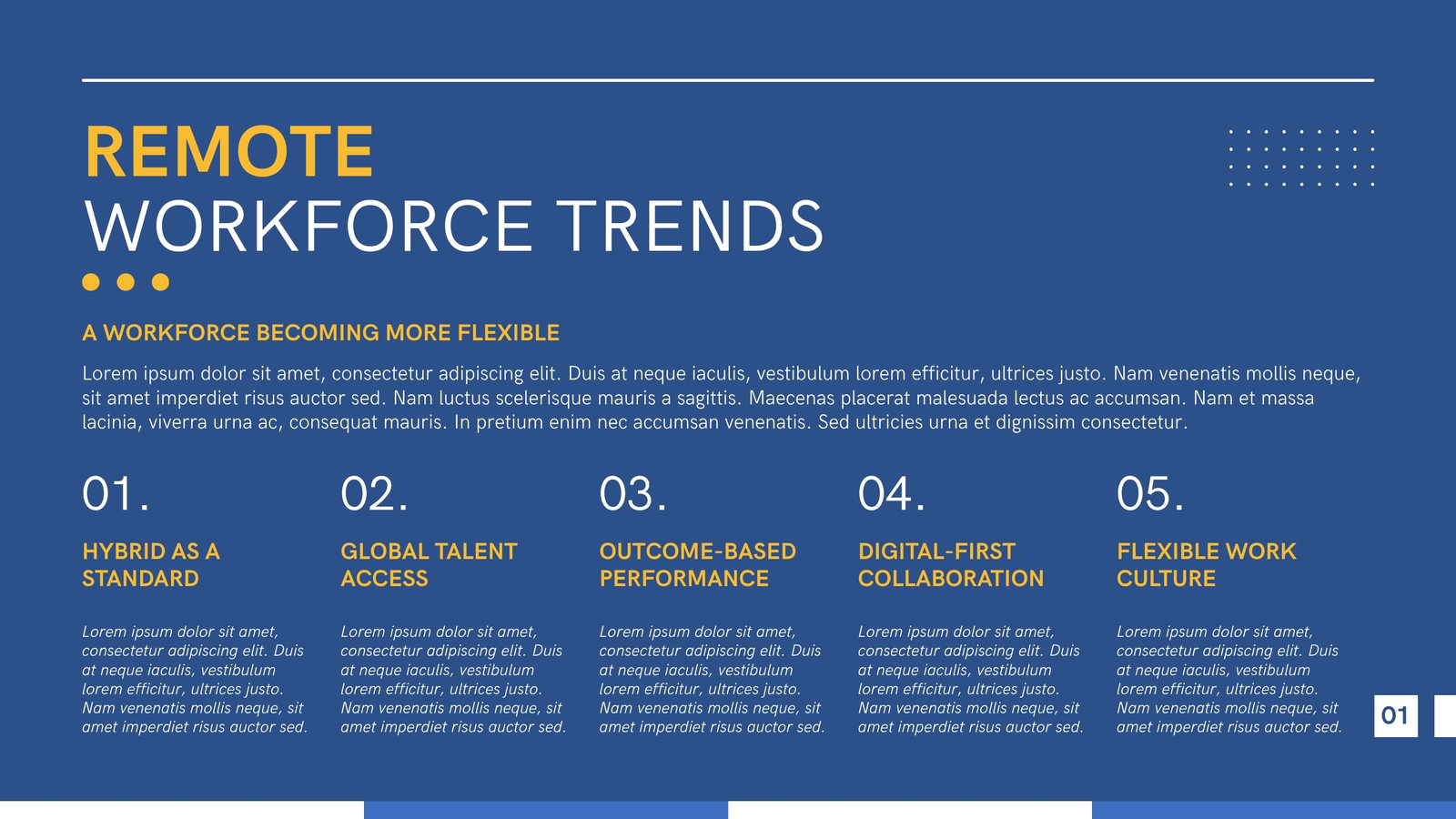 REMOTE
WORKFORCE TRENDS

A WORKFORCE BECOMING MORE FLEXIBLE

Lorem ipsum dolor sit amet, consectetur adipiscing elit. Duis at neque iaculis, vestibulum lorem efficitur, ultrices justo. Nam venenatis mollis neque, sit amet imperdiet risus auctor sed. Nam luctus scelerisque mauris a sagittis. Maecenas placerat malesuada lectus ac accumsan. Nam et massa lacinia, viverra urna ac, consequat mauris. In pretium enim nec accumsan venenatis. Sed ultricies urna et dignissim consectetur.

01.

HYBRID AS A STANDARD

Lorem ipsum dolor sit amet, consectetur adipiscing elit. Duis at neque iaculis, vestibulum lorem efficitur, ultrices justo. Nam venenatis mollis neque, sit amet imperdiet risus auctor sed.

02.

GLOBAL TALENT ACCESS

Lorem ipsum dolor sit amet, consectetur adipiscing elit. Duis at neque iaculis, vestibulum lorem efficitur, ultrices justo. Nam venenatis mollis neque, sit amet imperdiet risus auctor sed.

03.

OUTCOME-BASED PERFORMANCE

Lorem ipsum dolor sit amet, consectetur adipiscing elit. Duis at neque iaculis, vestibulum lorem efficitur, ultrices justo. Nam venenatis mollis neque, sit amet imperdiet risus auctor sed.

04.

DIGITAL-FIRST COLLABORATION

Lorem ipsum dolor sit amet, consectetur adipiscing elit. Duis at neque iaculis, vestibulum lorem efficitur, ultrices justo. Nam venenatis mollis neque, sit amet imperdiet risus auctor sed.

05.

FLEXIBLE WORK CULTURE

Lorem ipsum dolor sit amet, consectetur adipiscing elit. Duis at neque iaculis, vestibulum lorem efficitur, ultrices justo. Nam venenatis mollis neque, sit amet imperdiet risus auctor sed.

01